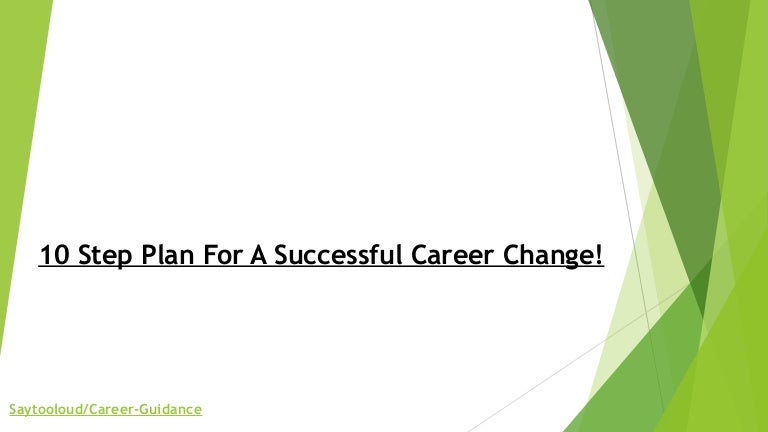 10 Step Plan For A Successful Career Change!

Saytooloud/Career-Guidance